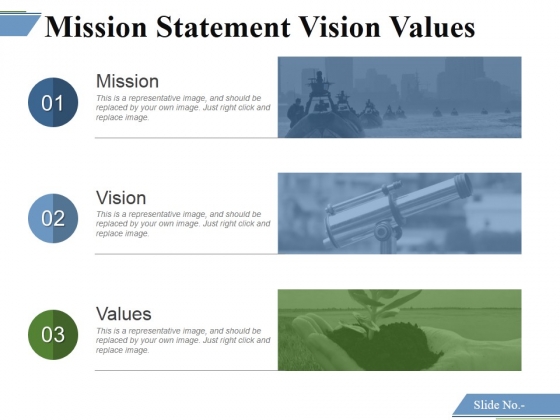 Mission Statement Vision Values

01

Mission

This is a representative image, and should be replaced by your own image. Just right click and replace image.

02

Vision

This is a representative image, and should be replaced by your own image. Just right click and replace image.

03

Values

This is a representative image, and should be replaced by your own image. Just right click and replace image.

Slide No.-